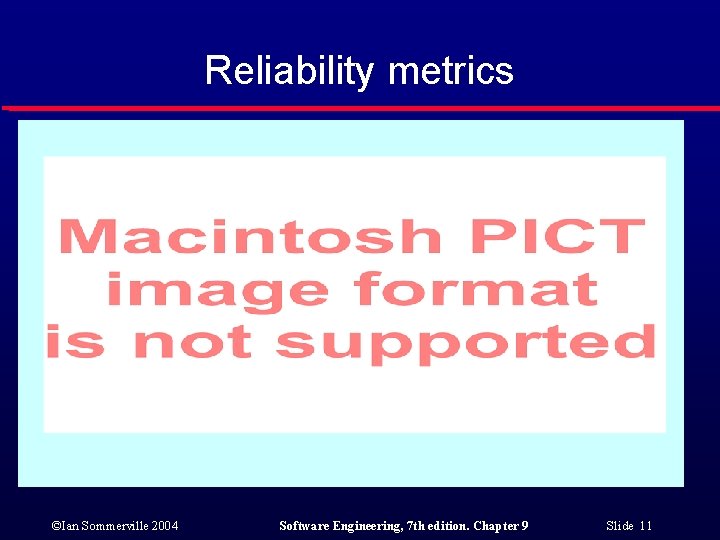 Reliability metrics

Macintosh PICT image format is not supported

©Ian Sommerville 2004

Software Engineering, 7th edition. Chapter 9

Slide 11